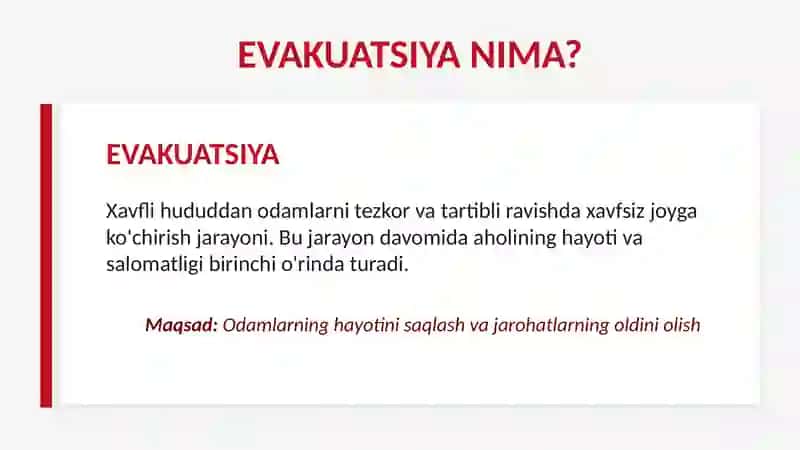 EVAKUATSIYA NIMA?

EVAKUATSIYA

Xavfli hududdan odamlarni tezkor va tartibli ravishda xavfsiz joyga ko'chirish jarayoni. Bu jarayon davomida aholining hayoti va salomatligi birinchi o'rinda turadi.

Maqsad: Odamlarning hayotini saqlash va jarohatlarning oldini olish